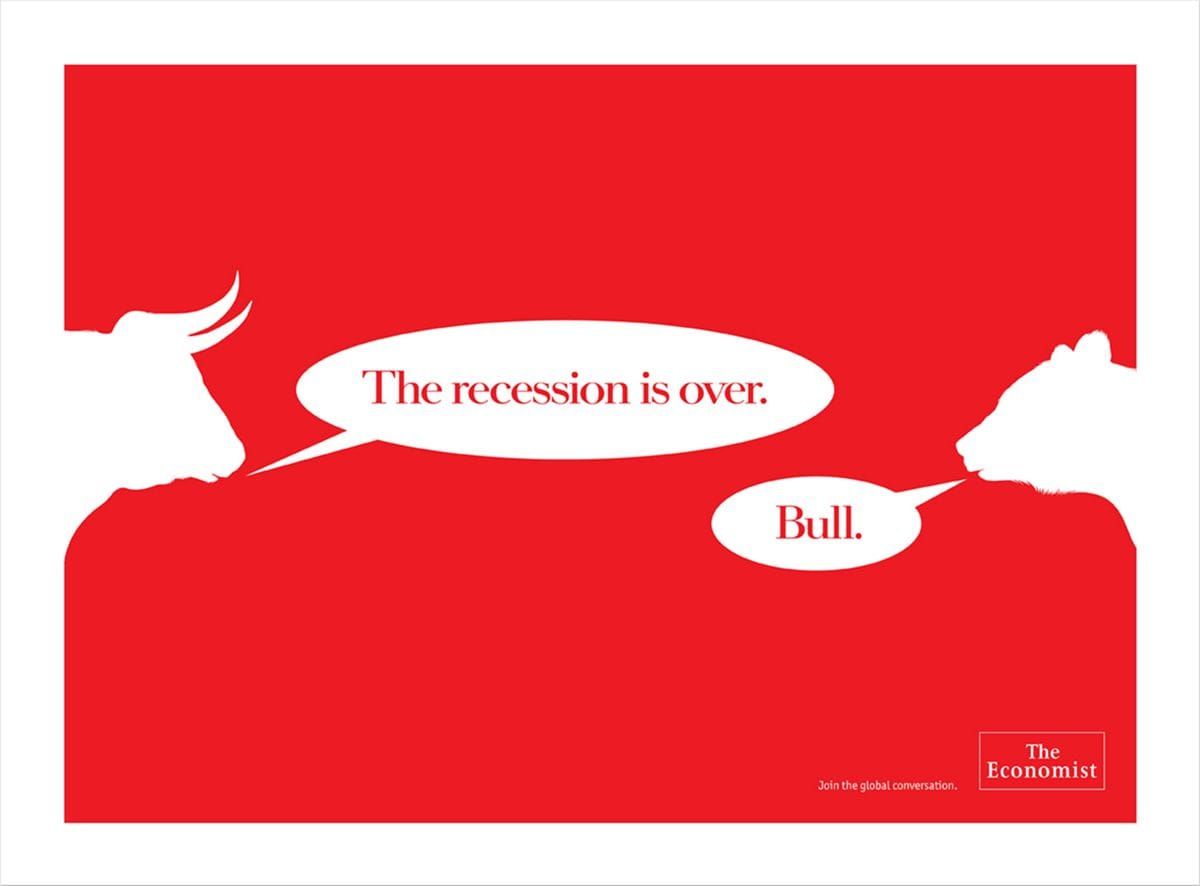 The recession is over.

Bull.

Join the global conversation.

The
Economist